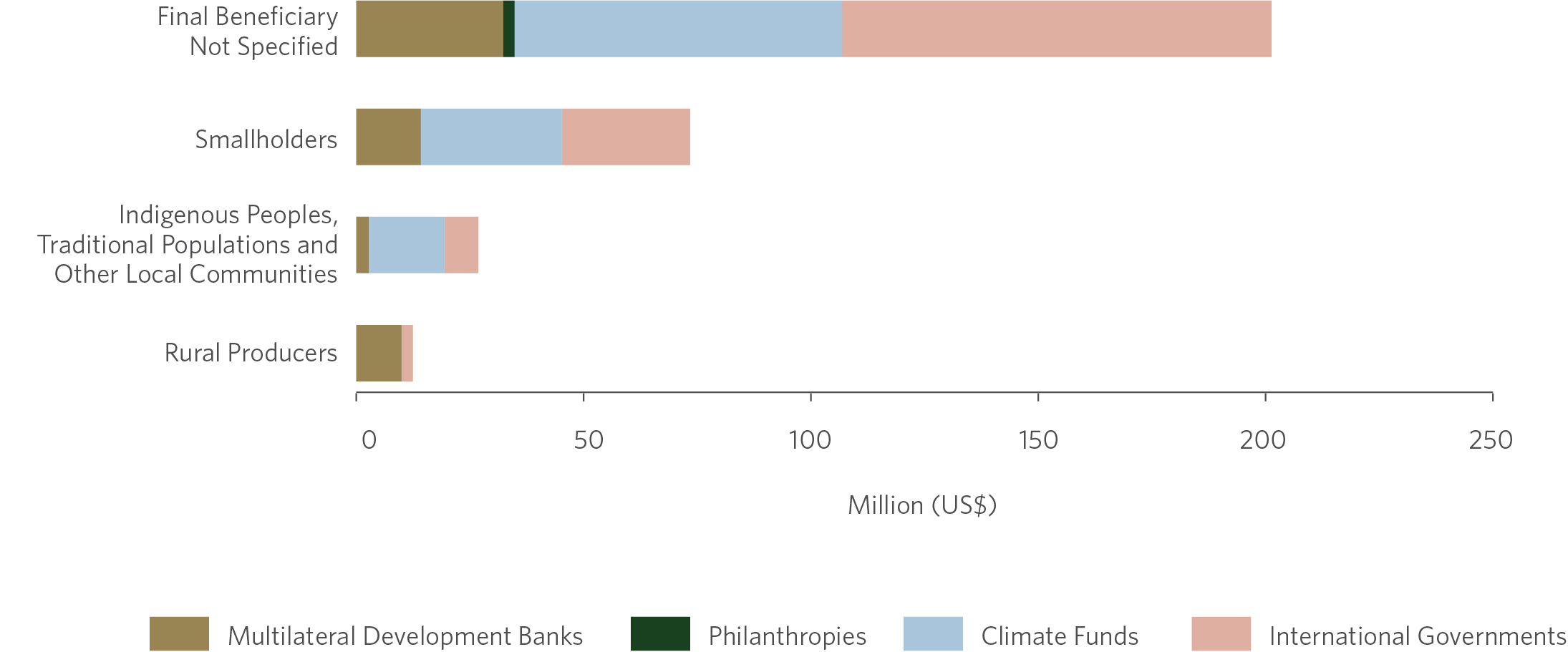 Final Beneficiary Not Specified

Smallholders

Indigenous Peoples, Traditional Populations and Other Local Communities

Rural Producers

0
50
100
150
200
250

Million (US$)

Multilateral Development Banks
Philanthropies
Climate Funds
International Governments